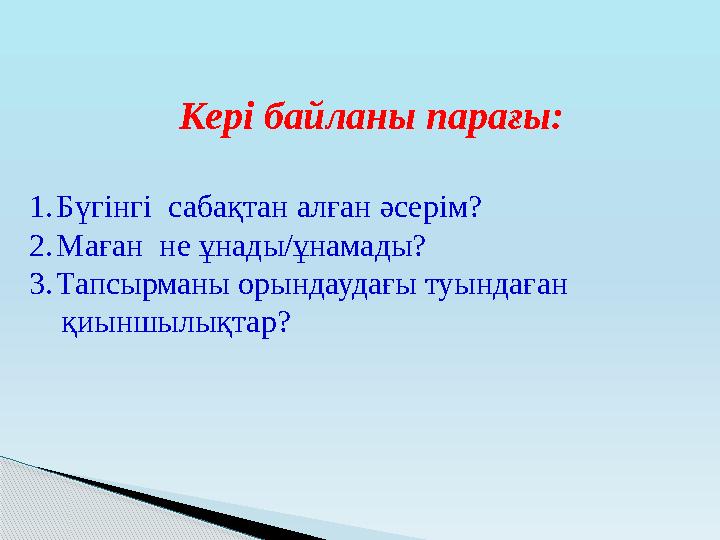 Кері байланы парағы:

1. Бүгінгі сабақтан алған әсерім?
2. Маған не ұнады/ұнамады?
3. Тапсырманы орындаудағы туындаған қиыншылықтар?